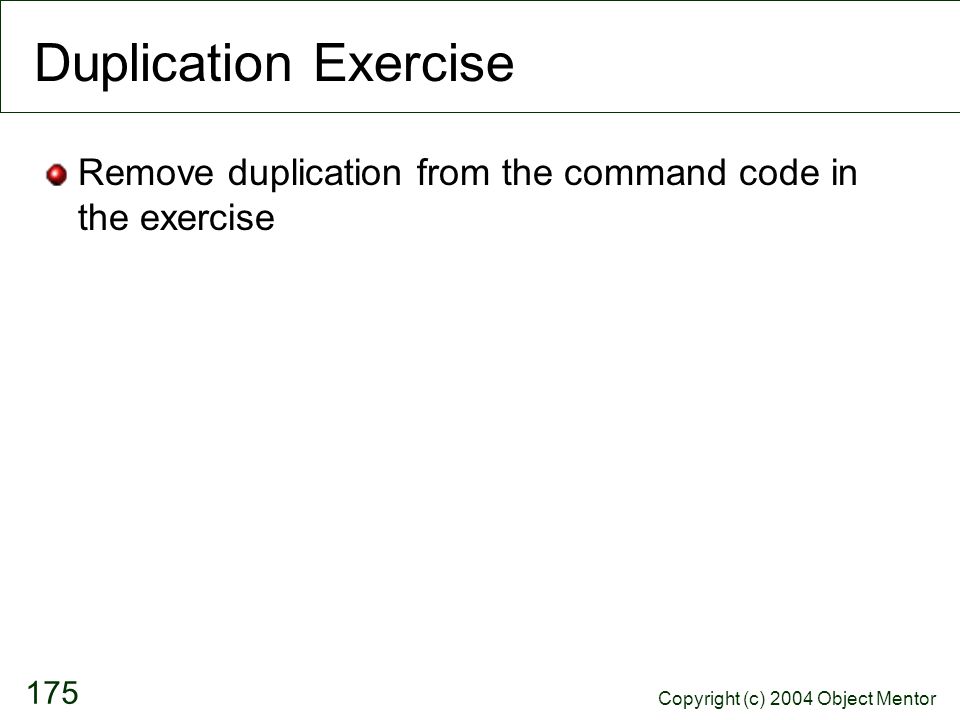 Duplication Exercise

Remove duplication from the command code in the exercise

175

Copyright (c) 2004 Object Mentor